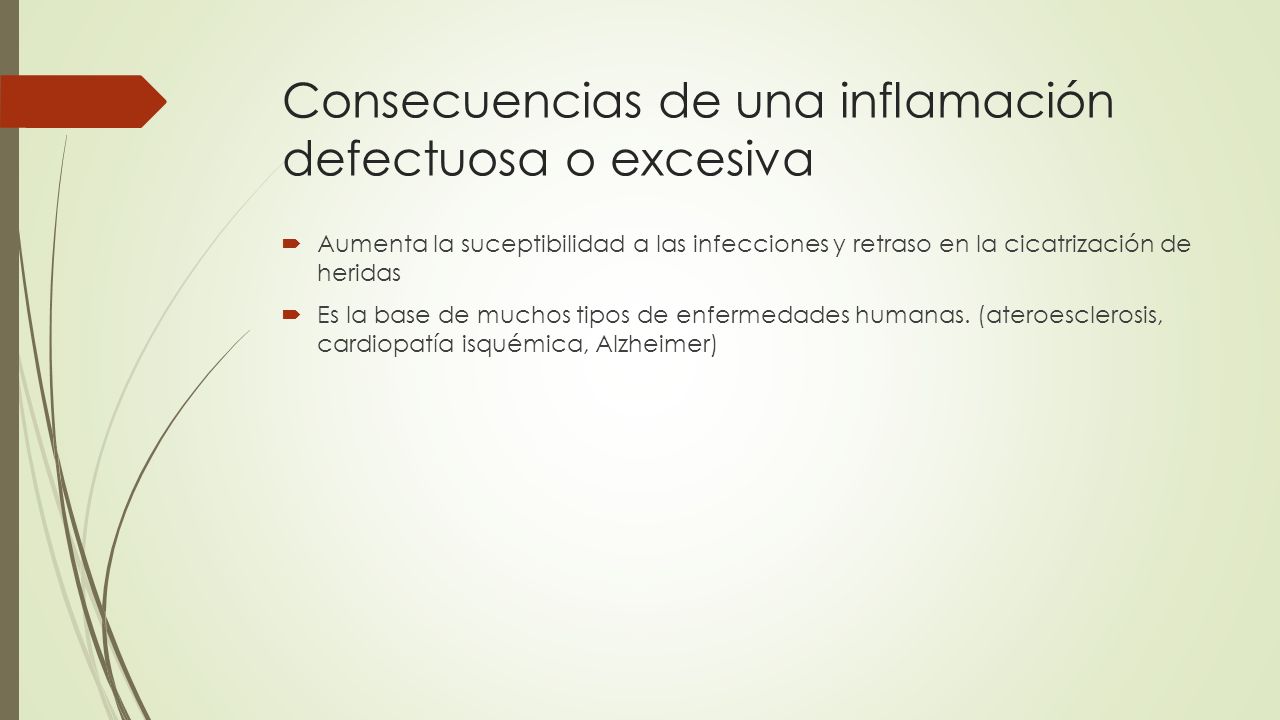 Consecuencias de una inflamación defectuosa o excesiva

Aumenta la suceptibilidad a las infecciones y retraso en la cicatrización de heridas

Es la base de muchos tipos de enfermedades humanas. (ateroesclerosis, cardiopatía isquémica, Alzheimer)